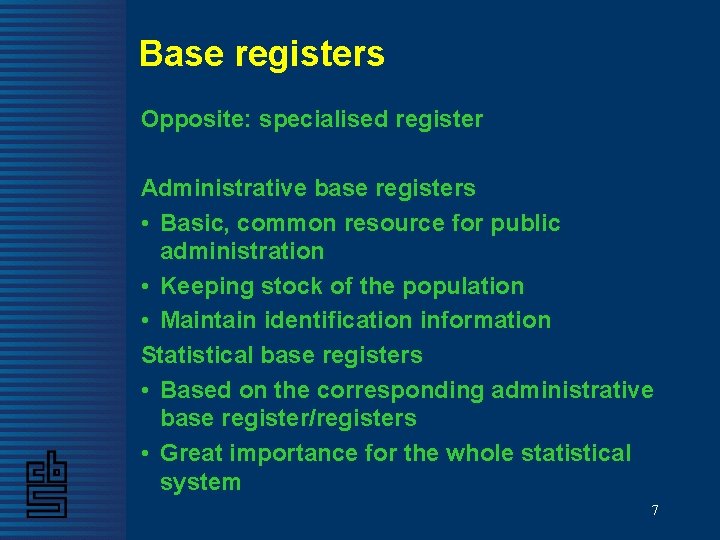 Base registers

Opposite: specialised register

Administrative base registers
• Basic, common resource for public administration
• Keeping stock of the population
• Maintain identification information
Statistical base registers
• Based on the corresponding administrative base register/registers
• Great importance for the whole statistical system

cbs

7